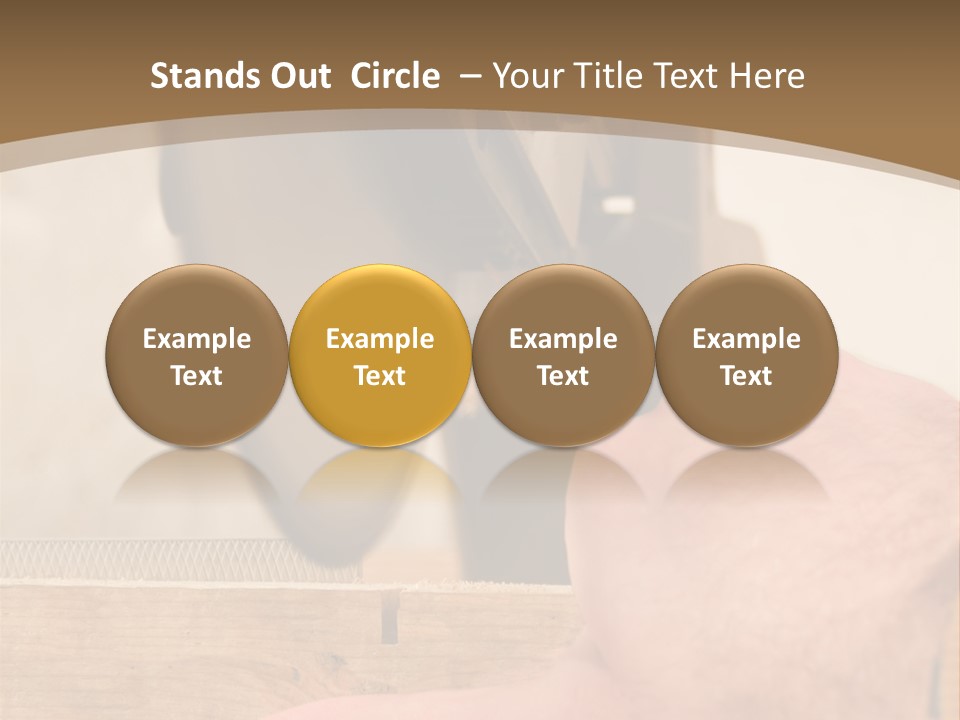 Stands Out Circle – Your Title Text Here

Example Text

Example Text

Example Text

Example Text